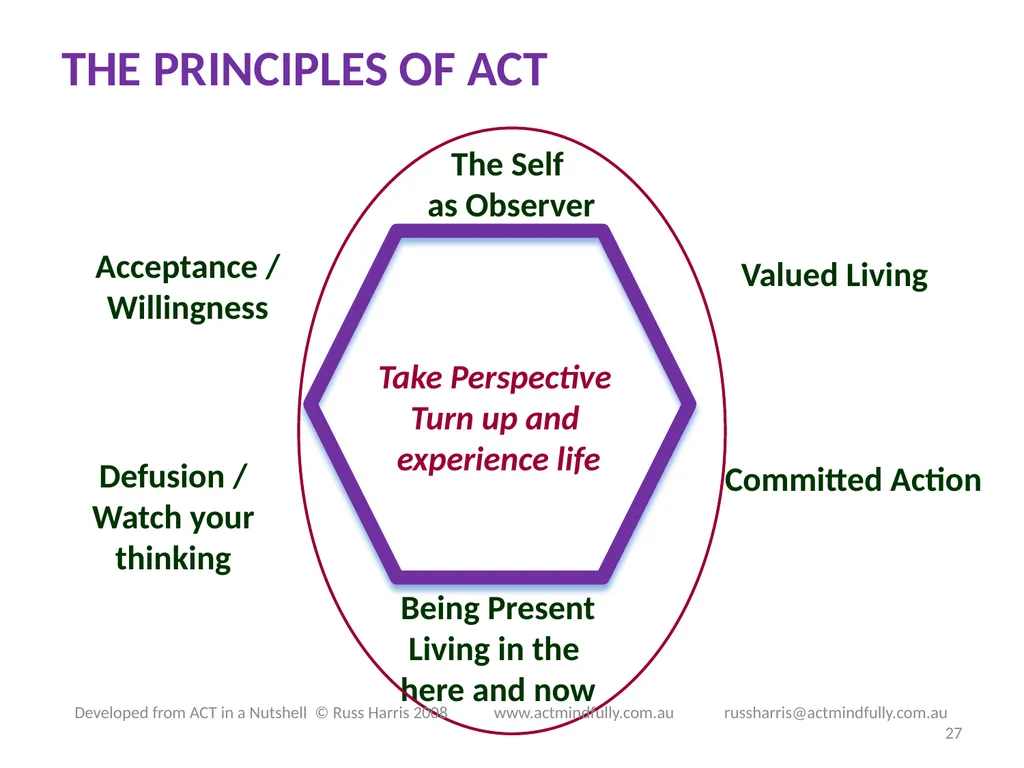 THE PRINCIPLES OF ACT

The Self as Observer

Acceptance / Willingness

Valued Living

Take Perspective Turn up and experience life

Defusion / Watch your thinking

Committed Action

Being Present Living in the here and now

Developed from ACT in a Nutshell © Russ Harris 2008 www.actmindfully.com.au russharris@actmindfully.com.au

27